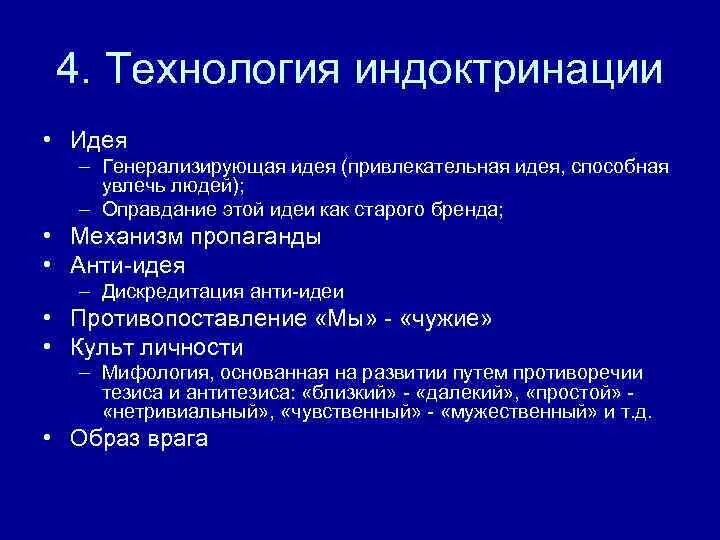 4. Технология индоктринации

• Идея
 – Генерализирующая идея (привлекательная идея, способная увлечь людей);
 – Оправдание этой идеи как старого бренда;
• Механизм пропаганды
• Анти-идея
 – Дискредитация анти-идеи
• Противопоставление «Мы» - «чужие»
• Культ личности
 – Мифология, основанная на развитии путем противоречии тезиса и антитезиса: «близкий» - «далекий», «простой» - «нетривиальный», «чувственный» - «мужественный» и т.д.
• Образ врага